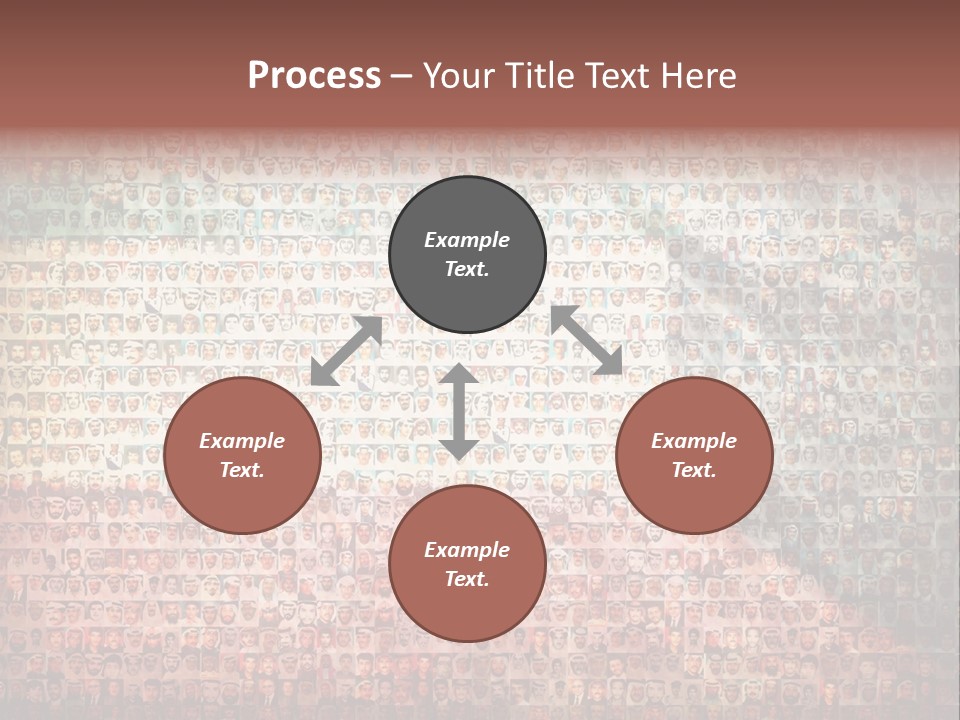 Process – Your Title Text Here

Example Text.

Example Text.

Example Text.

Example Text.